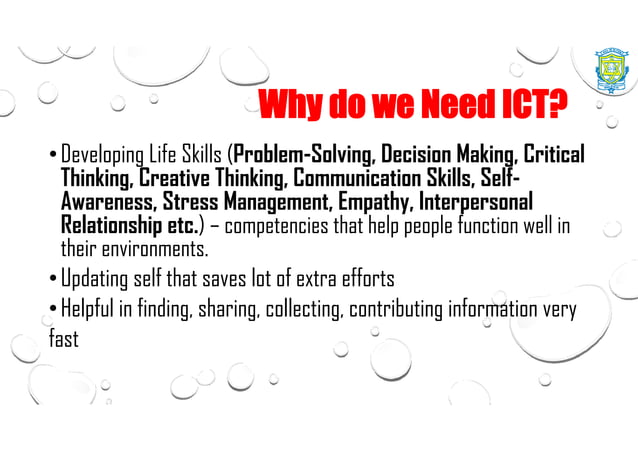 Why do we Need ICT?

• Developing Life Skills (Problem-Solving, Decision Making, Critical Thinking, Creative Thinking, Communication Skills, Self-Awareness, Stress Management, Empathy, Interpersonal Relationship etc.) – competencies that help people function well in their environments.

• Updating self that saves lot of extra efforts

• Helpful in finding, sharing, collecting, contributing information very fast